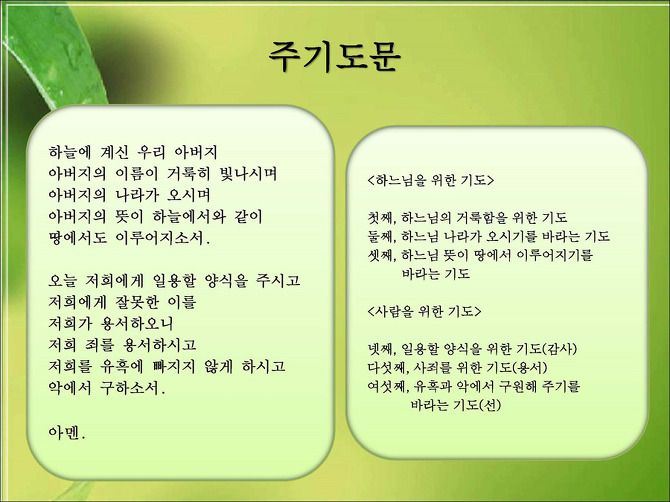 주기도문

하늘에 계신 우리 아버지
아버지의 이름이 거룩히 빛나시며
아버지의 나라가 오시며
아버지의 뜻이 하늘에서와 같이
땅에서도 이루어지소서.

오늘 저희에게 일용할 양식을 주시고
저희에게 잘못한 이를
저희가 용서하오니
저희 죄를 용서하시고
저희를 유혹에 빠지지 않게 하시고
악에서 구하소서.

아멘.

<하느님을 위한 기도>

첫째, 하느님의 거룩함을 위한 기도
둘째, 하느님 나라가 오시기를 바라는 기도
셋째, 하느님 뜻이 땅에서 이루어지기를 바라는 기도

<사람을 위한 기도>

넷째, 일용할 양식을 위한 기도(감사)
다섯째, 사죄를 위한 기도(용서)
여섯째, 유혹과 악에서 구원해 주기를 바라는 기도(선)